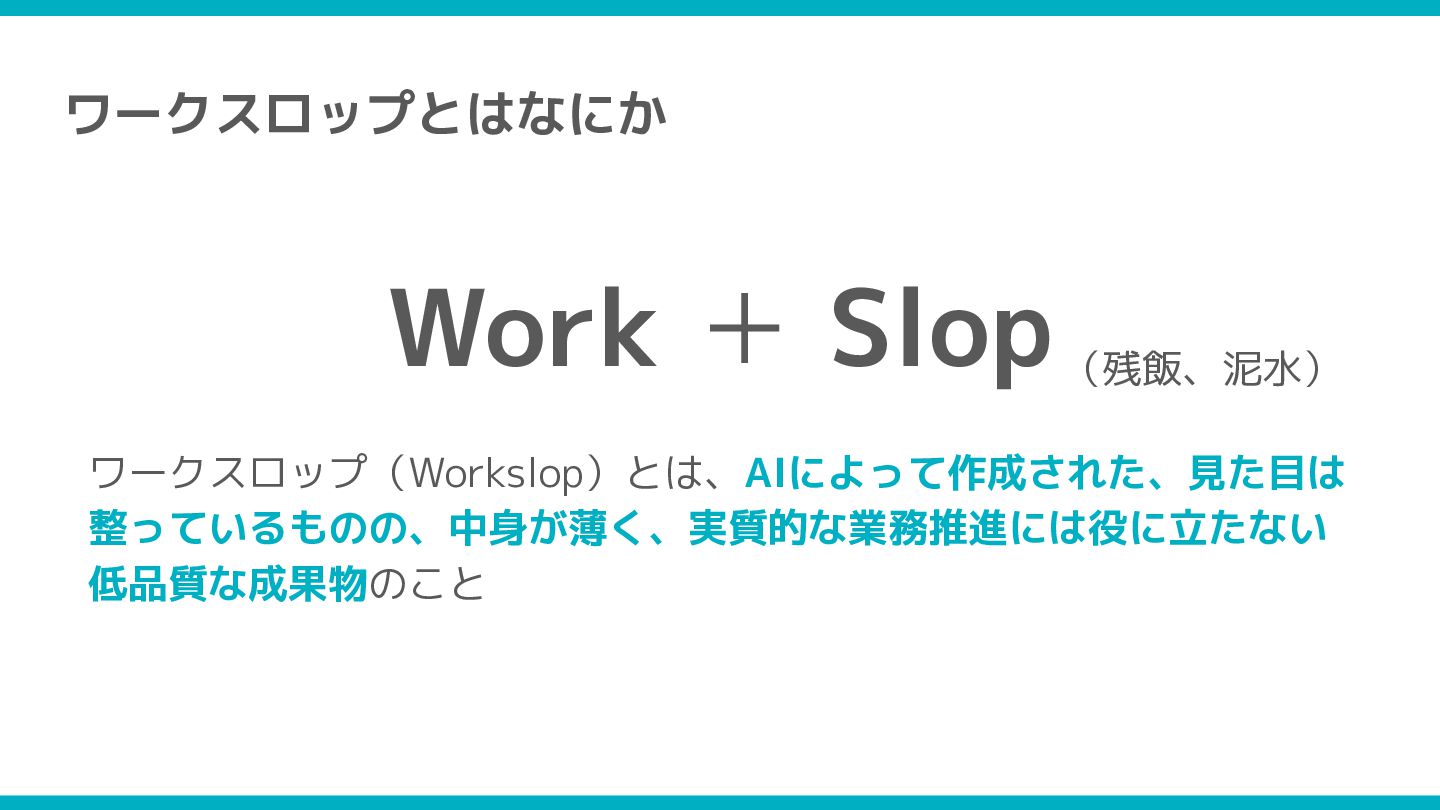 ワークスロップとはなにか

Work ＋ Slop（残飯、泥水）

ワークスロップ（Workslop）とは、AIによって作成された、見た目は整っているものの、中身が薄く、実質的な業務推進には役に立たない低品質な成果物のこと